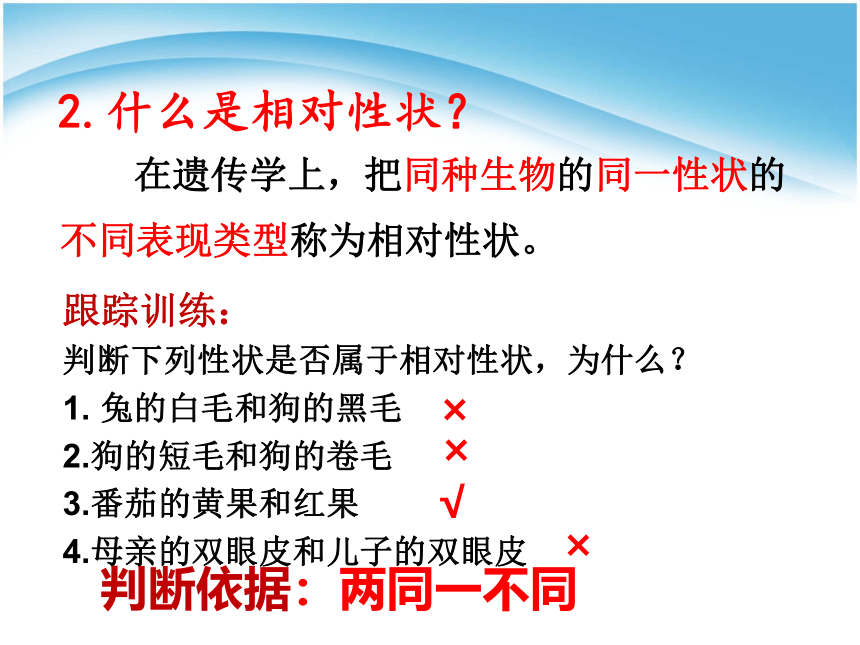 2. 什么是相对性状？

在遗传学上，把同种生物的同一性状的不同表现类型称为相对性状。

跟踪训练：

判断下列性状是否属于相对性状，为什么？

1. 兔的白毛和狗的黑毛 ×

2.狗的短毛和狗的卷毛 ×

3.番茄的黄果和红果 √

4.母亲的双眼皮和儿子的双眼皮 ×

判断依据：两同一不同